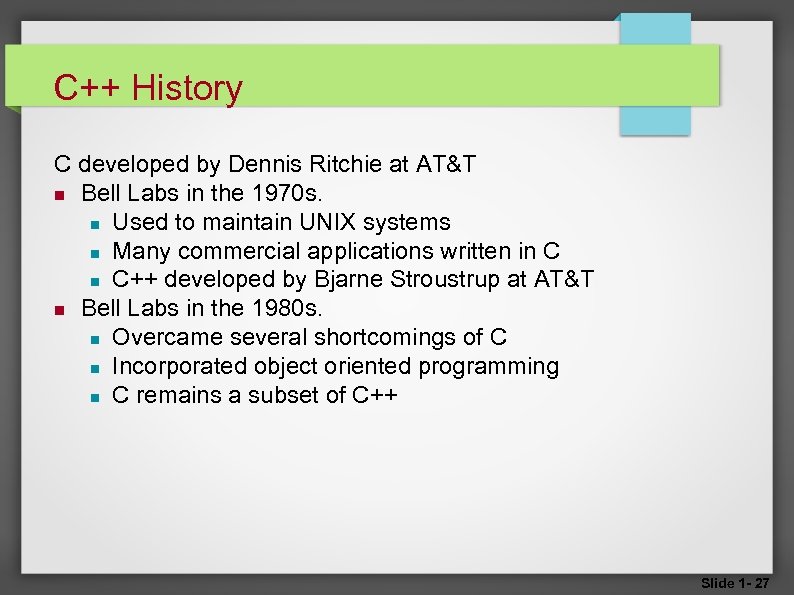 C++ History

C developed by Dennis Ritchie at AT&T

- Bell Labs in the 1970s.
  - Used to maintain UNIX systems
  - Many commercial applications written in C
  - C++ developed by Bjarne Stroustrup at AT&T
- Bell Labs in the 1980s.
  - Overcame several shortcomings of C
  - Incorporated object oriented programming
  - C remains a subset of C++

Slide 1- 27